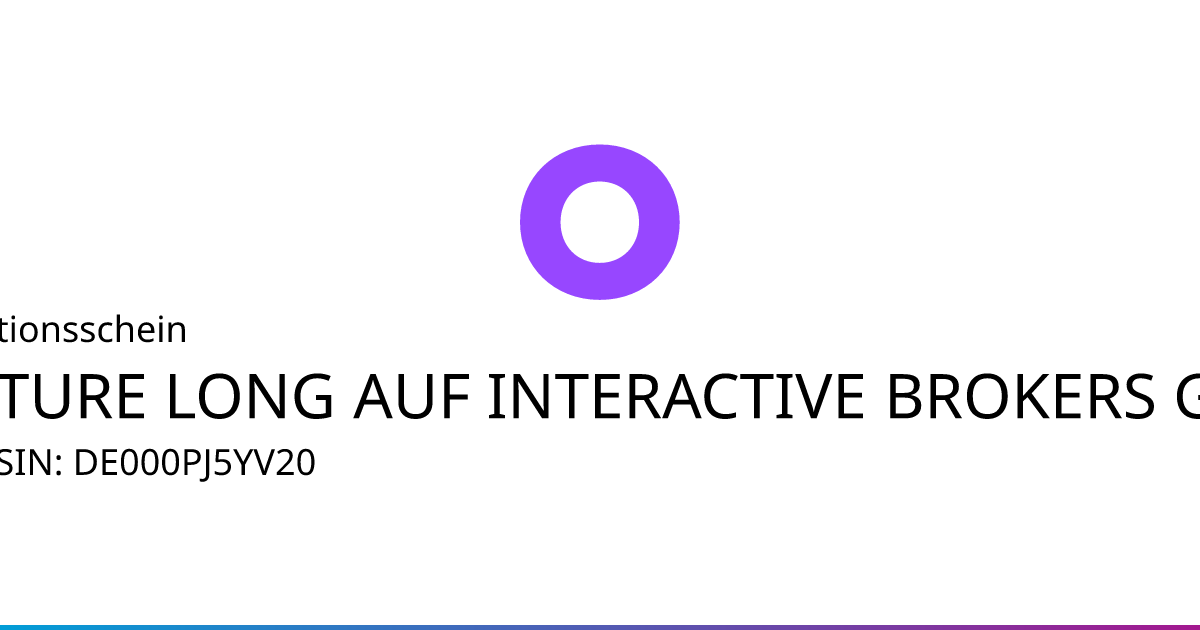 tionsschein
TURE LONG AUF INTERACTIVE BROKERS G
SIN: DE000PJ5YV20